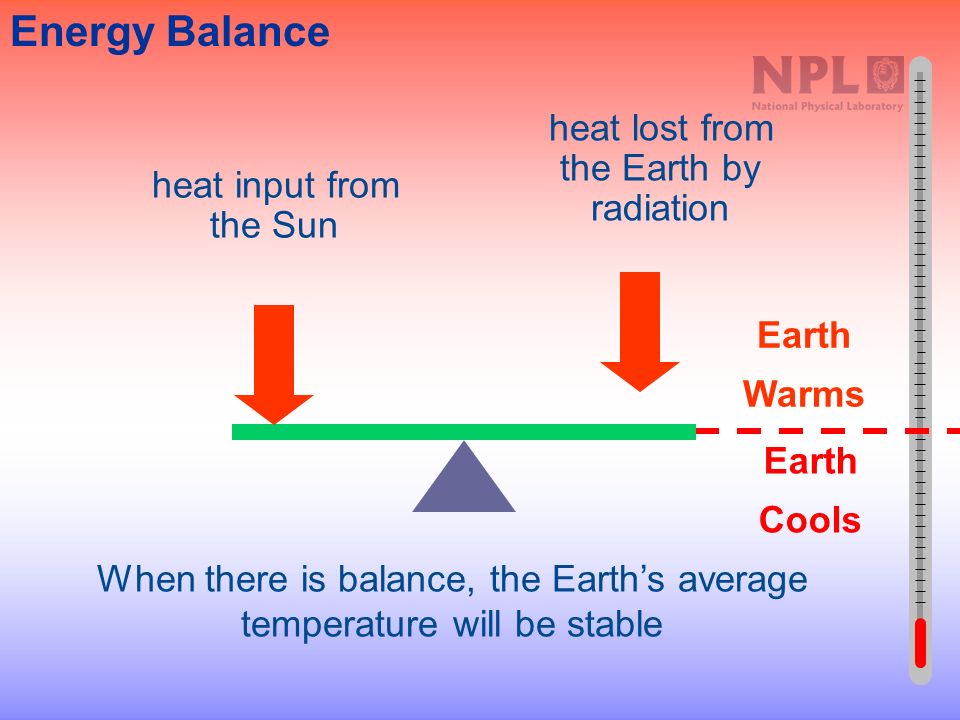 Energy Balance

NPL
National Physical Laboratory

heat input from the Sun

heat lost from the Earth by radiation

Earth
Warms

Earth
Cools

When there is balance, the Earth's average temperature will be stable